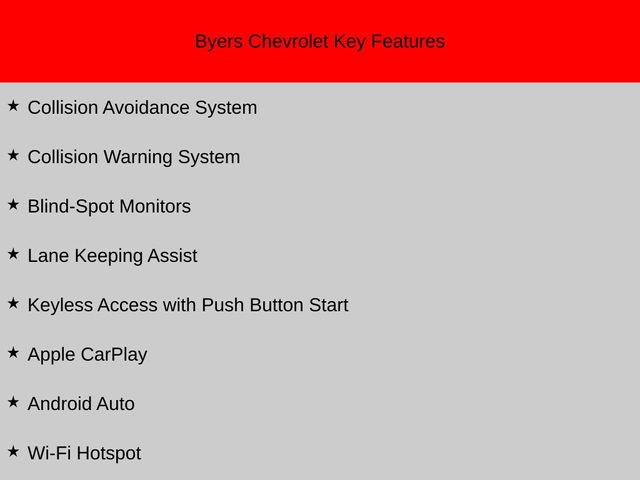 Byers Chevrolet Key Features

★ Collision Avoidance System

★ Collision Warning System

★ Blind-Spot Monitors

★ Lane Keeping Assist

★ Keyless Access with Push Button Start

★ Apple CarPlay

★ Android Auto

★ Wi-Fi Hotspot